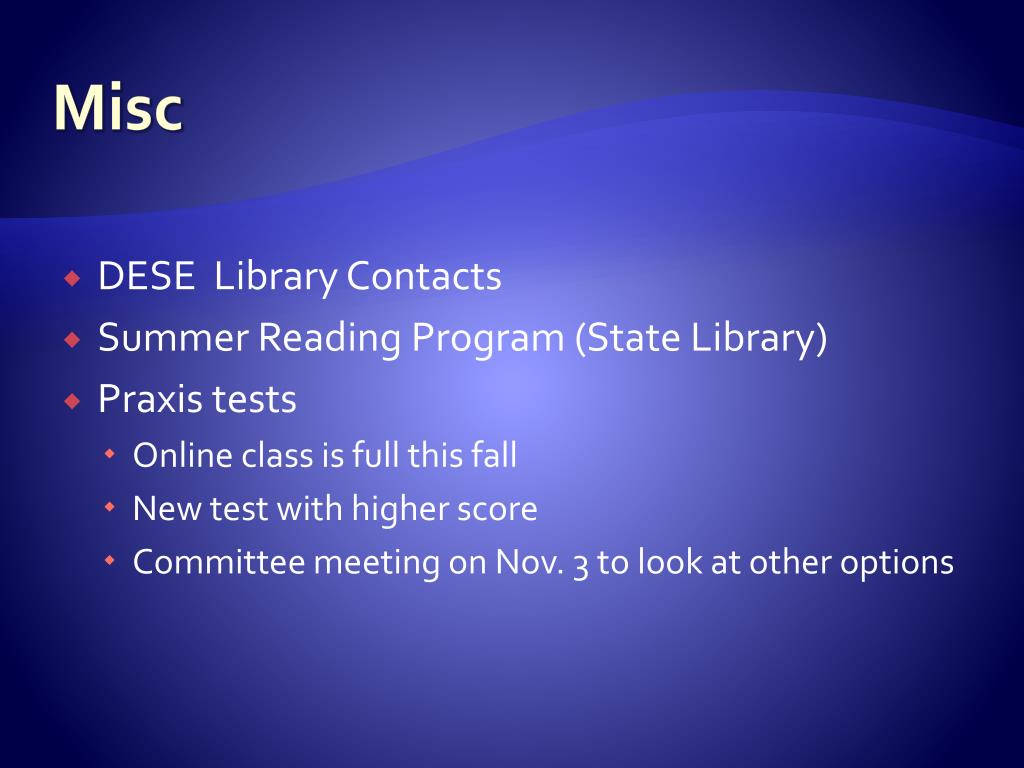 Misc

DESE Library Contacts
Summer Reading Program (State Library)
Praxis tests
Online class is full this fall
New test with higher score
Committee meeting on Nov. 3 to look at other options